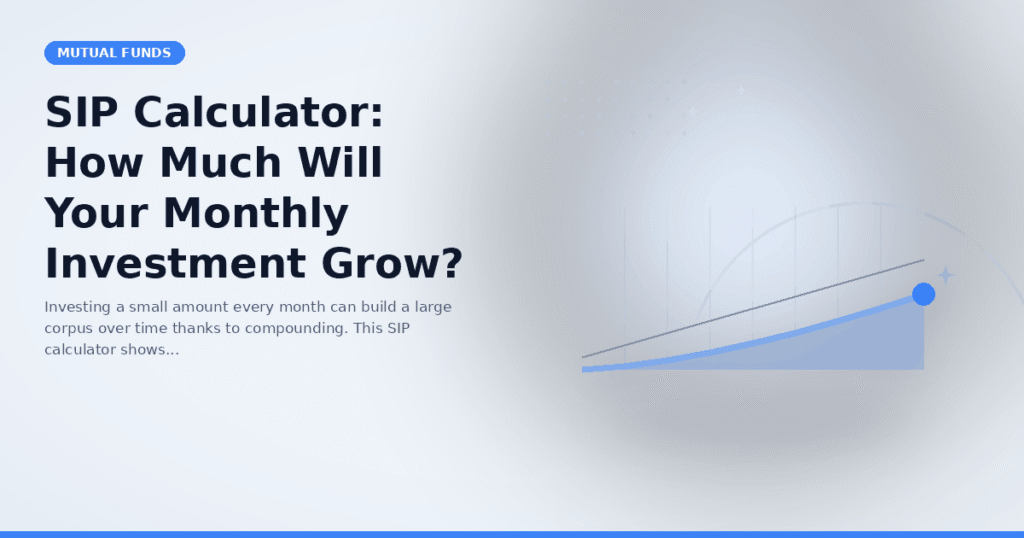 MUTUAL FUNDS

SIP Calculator: How Much Will Your Monthly Investment Grow?

Investing a small amount every month can build a large corpus over time thanks to compounding. This SIP calculator shows...